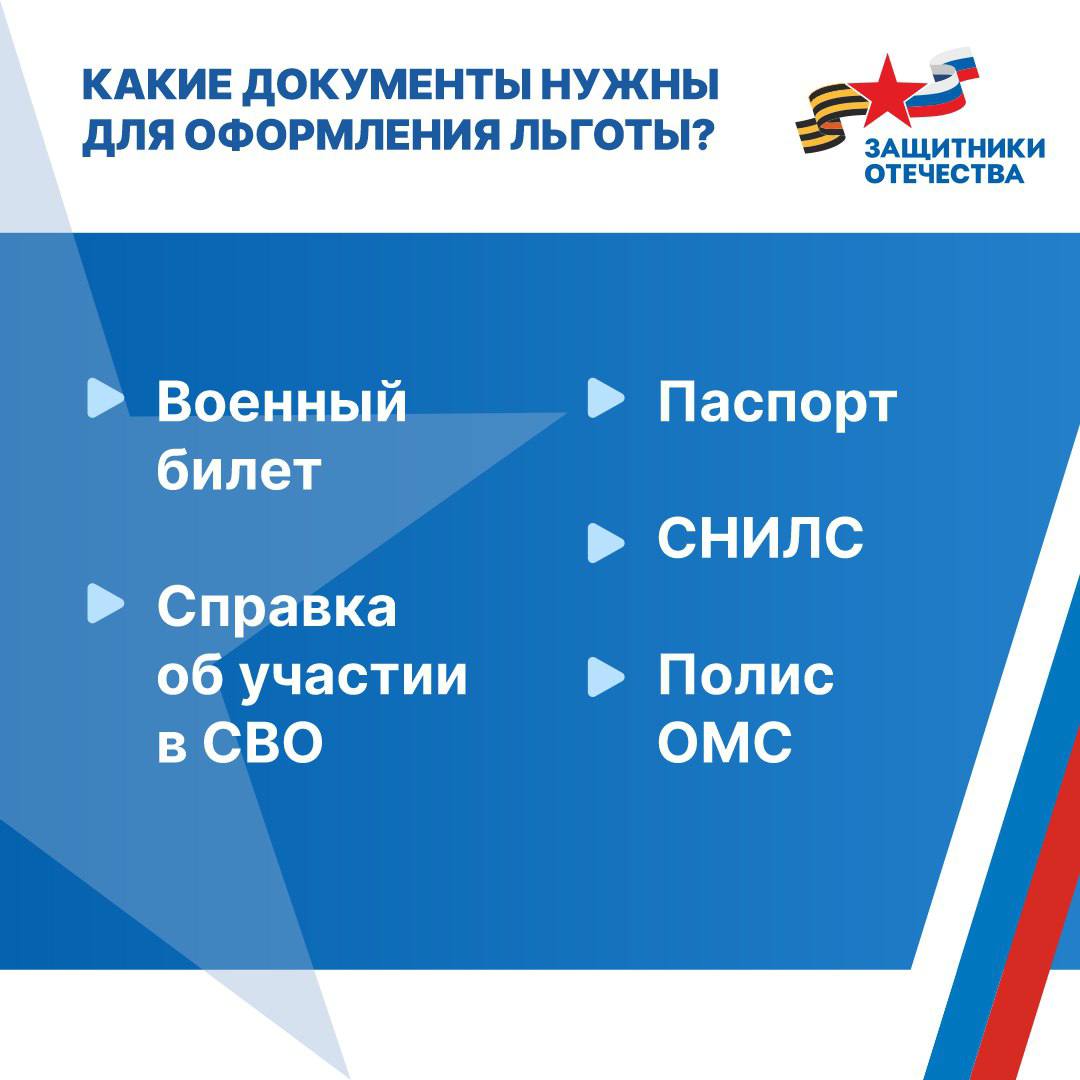 КАКИЕ ДОКУМЕНТЫ НУЖНЫ ДЛЯ ОФОРМЛЕНИЯ ЛЬГОТЫ?

ЗАЩИТНИКИ ОТЕЧЕСТВА

Военный билет

Справка об участии в СВО

Паспорт

СНИЛС

Полис ОМС